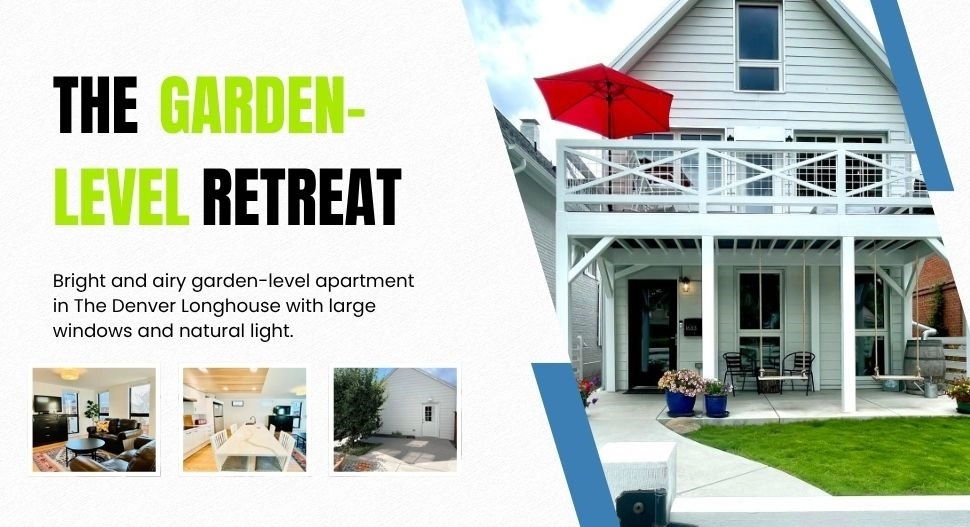 THE GARDEN-LEVEL RETREAT

Bright and airy garden-level apartment in The Denver Longhouse with large windows and natural light.